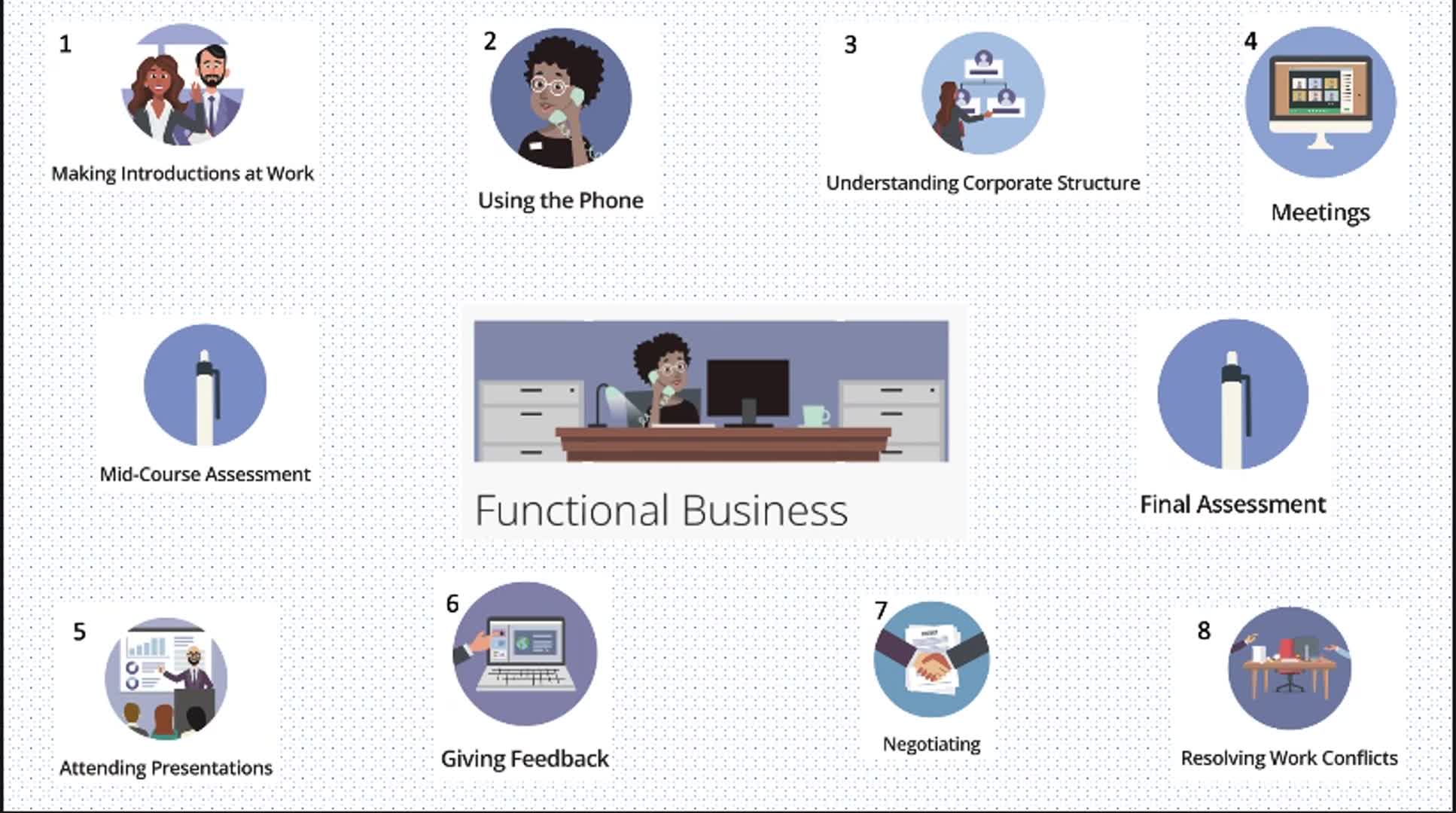 1
Making Introductions at Work

2
Using the Phone

3
Understanding Corporate Structure

4
Meetings

Mid-Course Assessment

Functional Business

Final Assessment

5
Attending Presentations

6
Giving Feedback

7
Negotiating

8
Resolving Work Conflicts